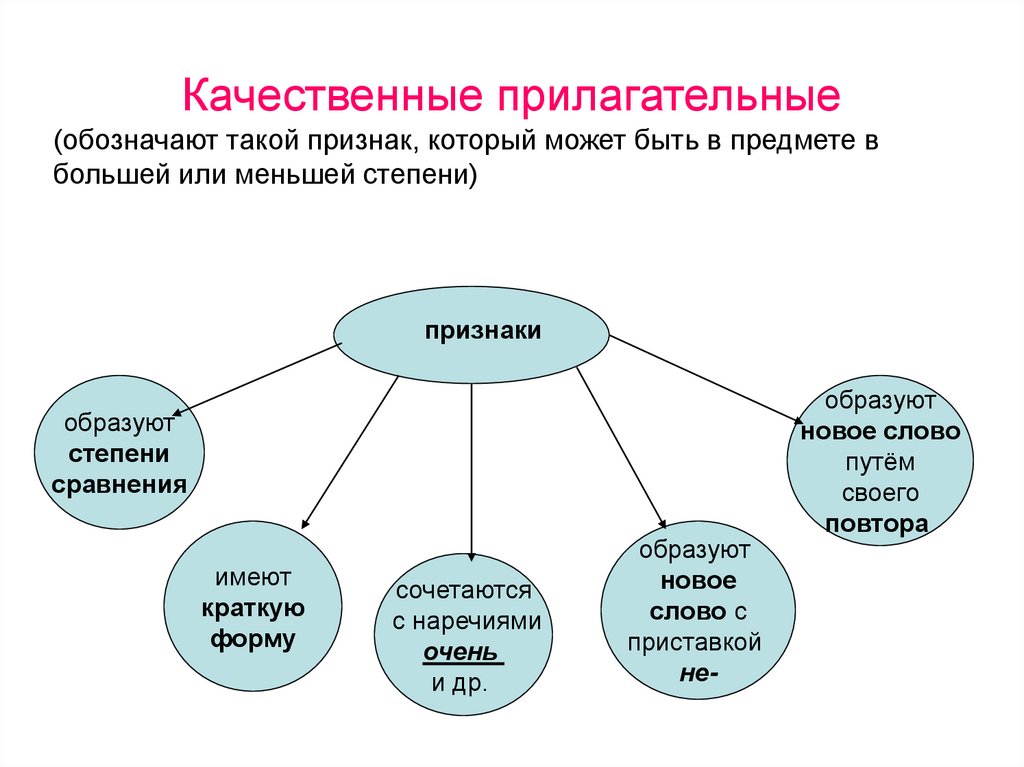 Качественные прилагательные

(обозначают такой признак, который может быть в предмете в большей или меньшей степени)

признаки

образуют степени сравнения

имеют краткую форму

сочетаются с наречиями очень и др.

образуют новое слово с приставкой не-

образуют новое слово путём своего повтора